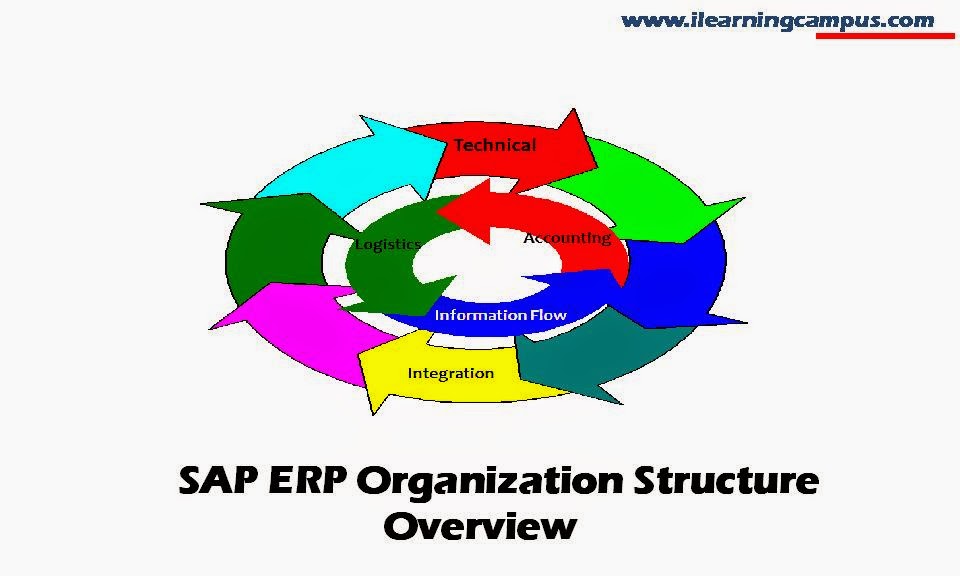 www.ilearningcampus.com

Technical

Logistics

Accounting

Information Flow

Integration

SAP ERP Organization Structure Overview